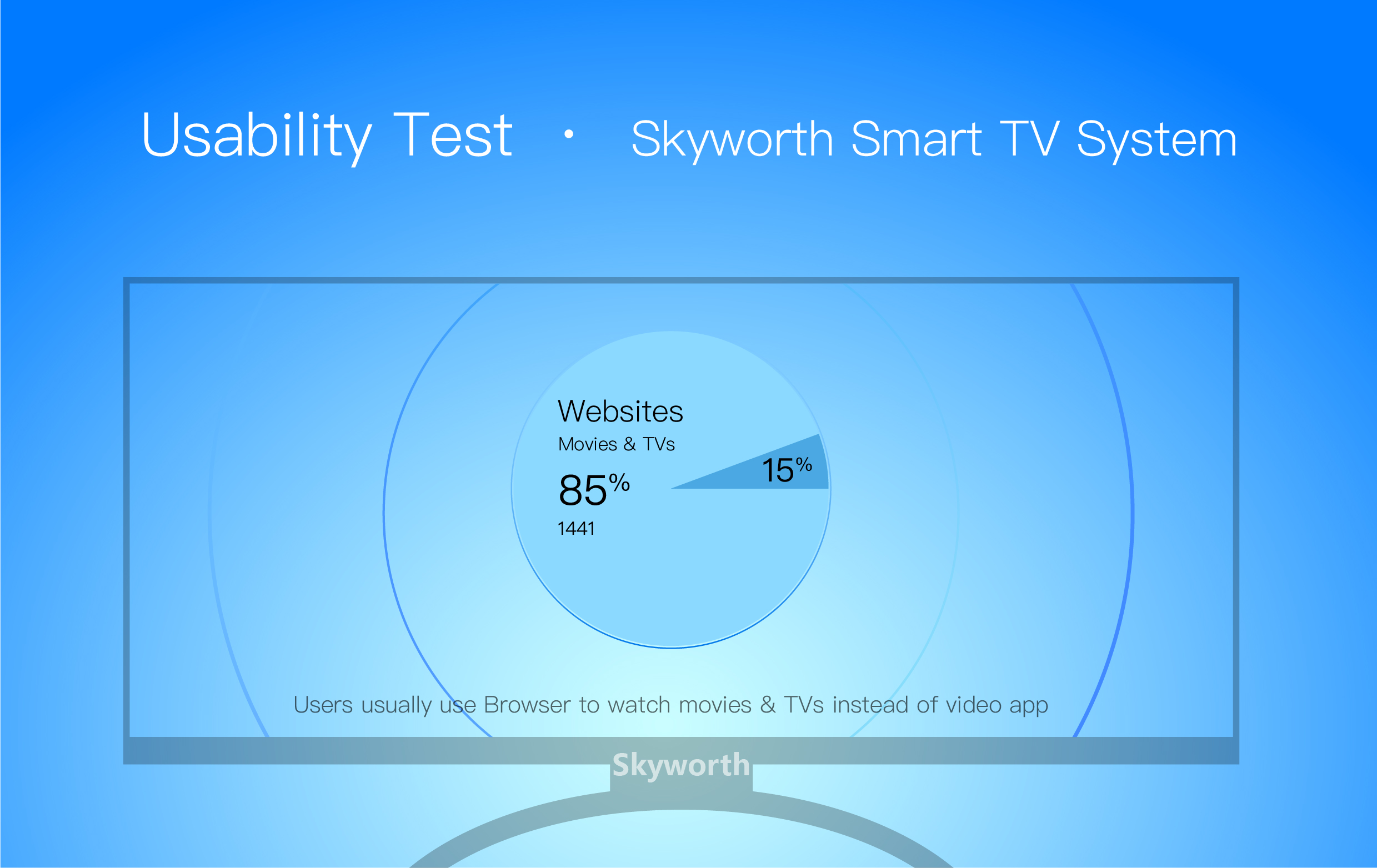 Usability Test · Skyworth Smart TV System

Websites
Movies & TVs
85%
1441

15%

Users usually use Browser to watch movies & TVs instead of video app

Skyworth